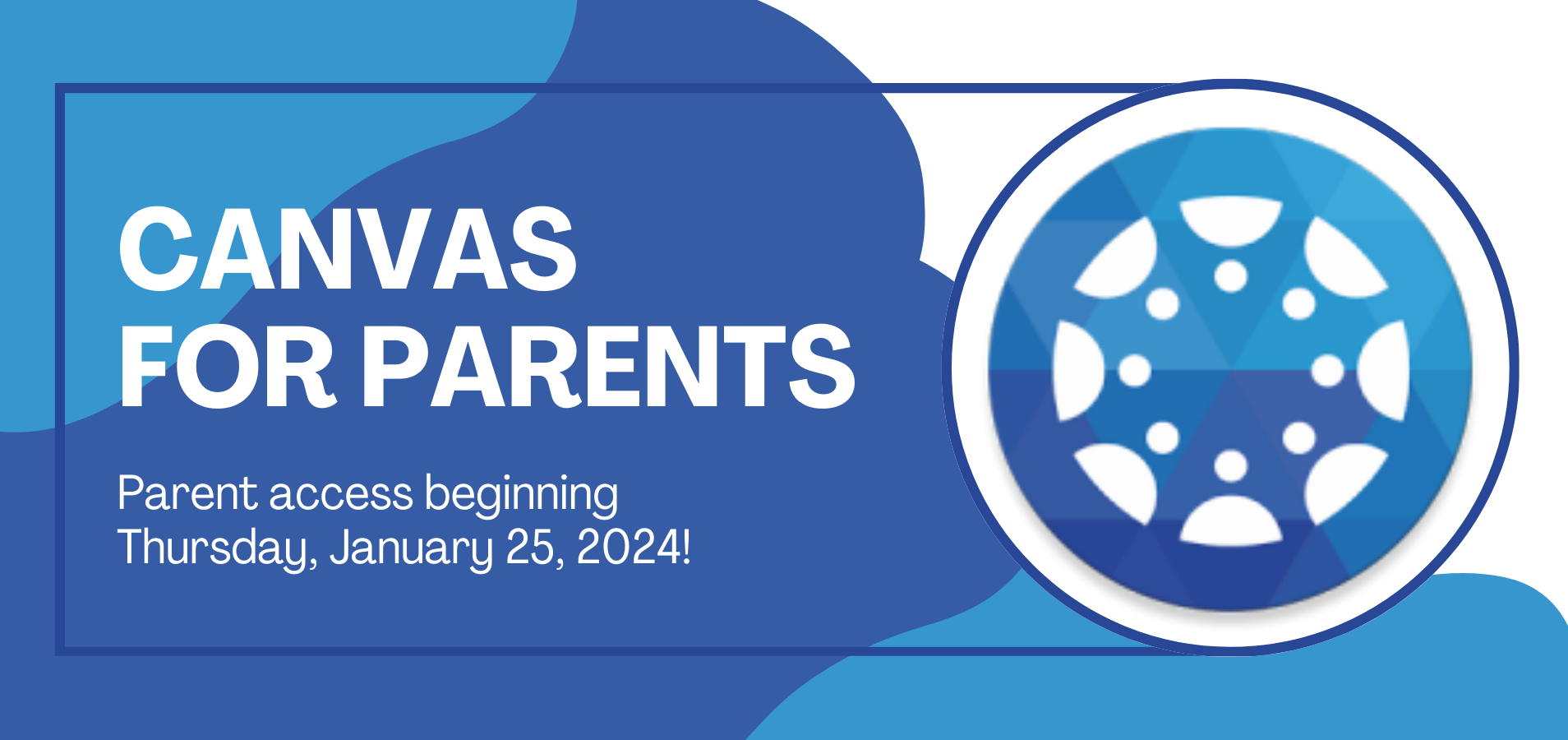 CANVAS
FOR PARENTS

Parent access beginning
Thursday, January 25, 2024!